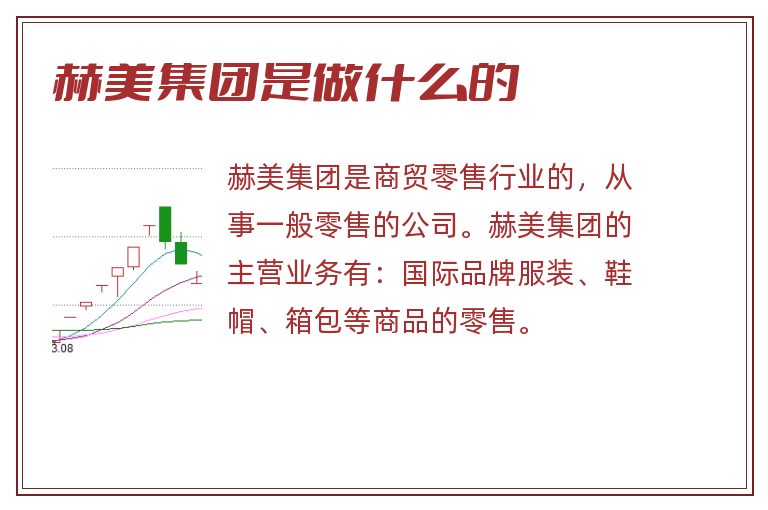 赫美集团是做什么的

3.08

赫美集团是商贸零售行业的，从事一般零售的公司。赫美集团的主营业务有：国际品牌服装、鞋帽、箱包等商品的零售。